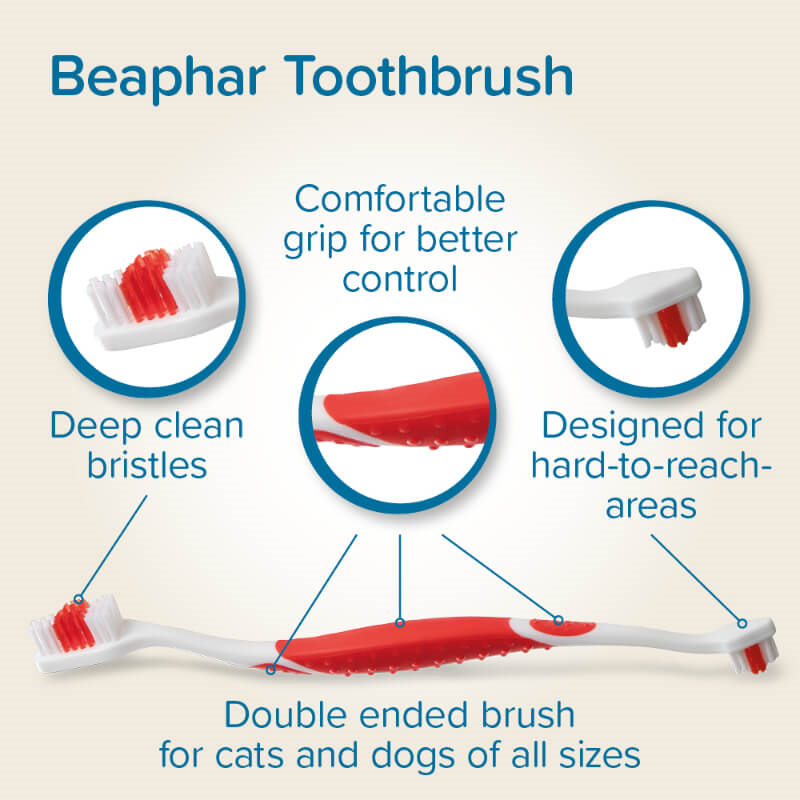 Beaphar Toothbrush

Comfortable grip for better control

Deep clean bristles

Designed for hard-to-reach-areas

Double ended brush for cats and dogs of all sizes